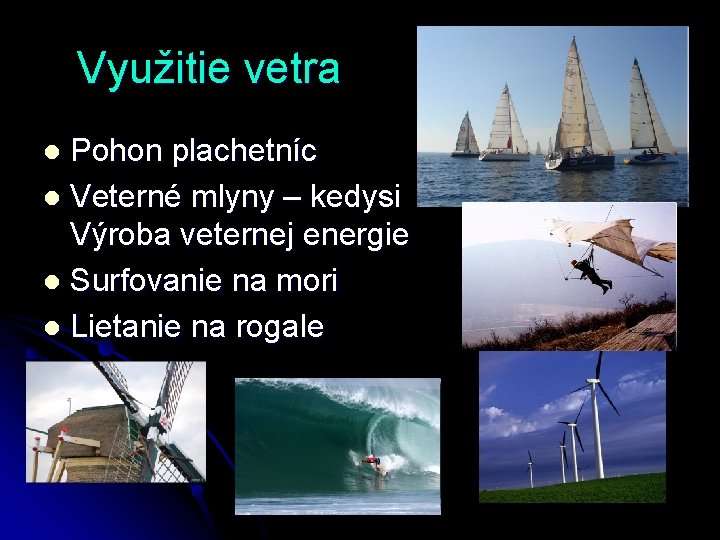 Využitie vetra

- Pohon plachetníc
- Veterné mlyny – kedysi
  Výroba veternej energie
- Surfovanie na mori
- Lietanie na rogale